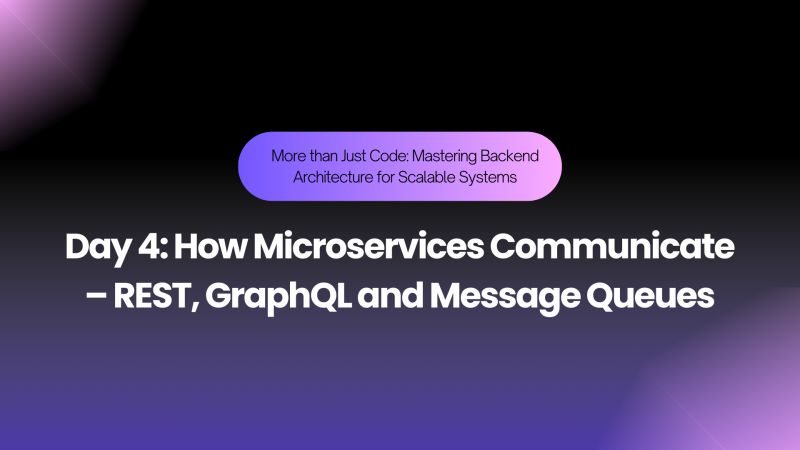 More than Just Code: Mastering Backend Architecture for Scalable Systems

Day 4: How Microservices Communicate – REST, GraphQL and Message Queues